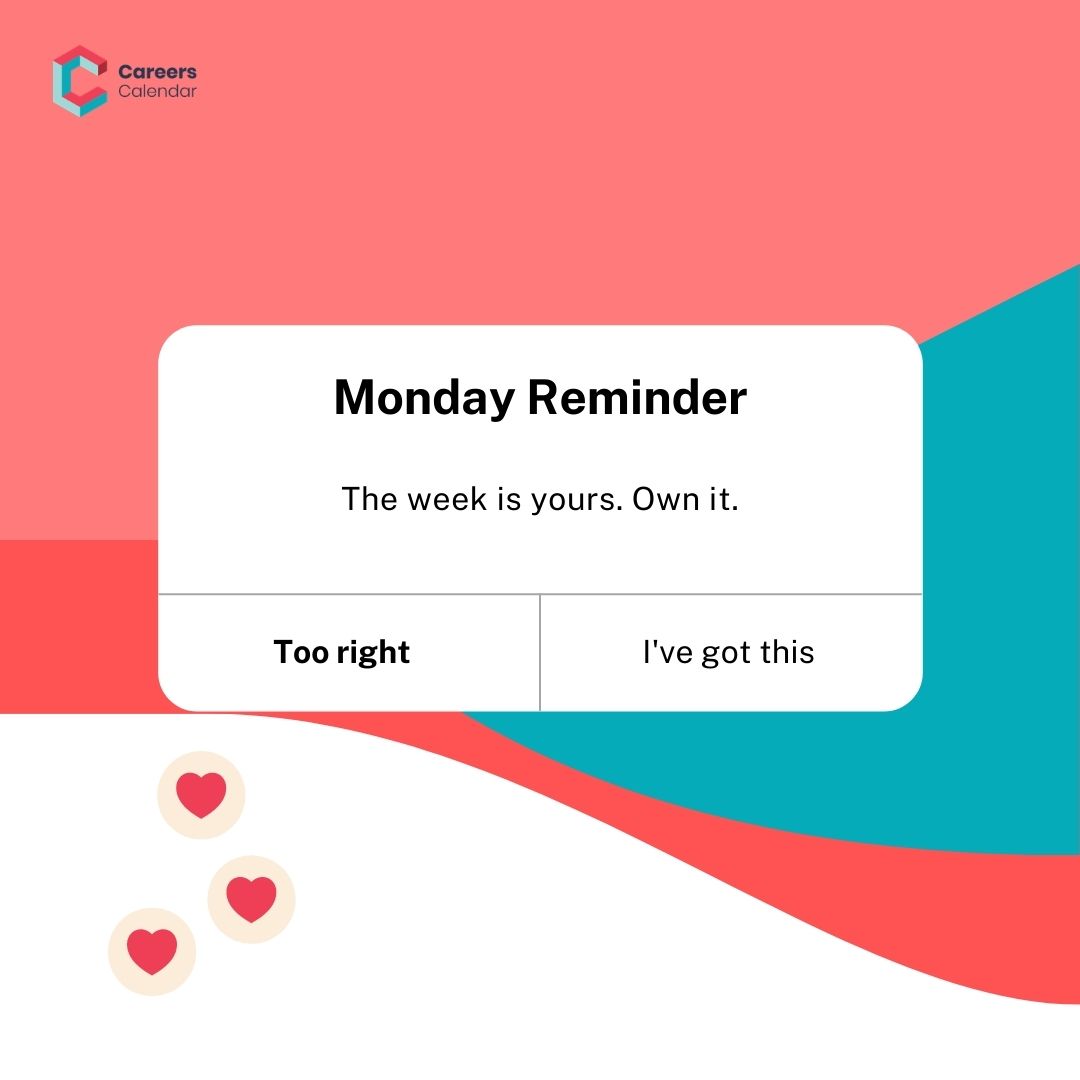 Careers Calendar

Monday Reminder

The week is yours. Own it.

Too right

I've got this